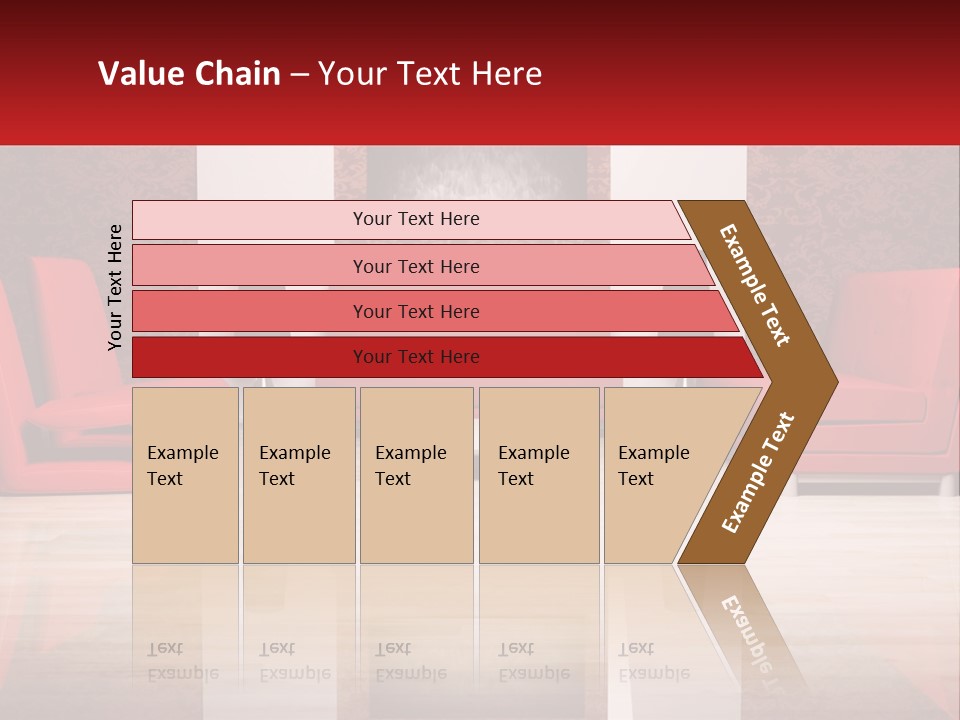 Value Chain – Your Text Here

Your Text Here

Your Text Here

Your Text Here

Your Text Here

Your Text Here

Example Text

Example Text

Example Text

Example Text

Example Text

Example Text

Example Text